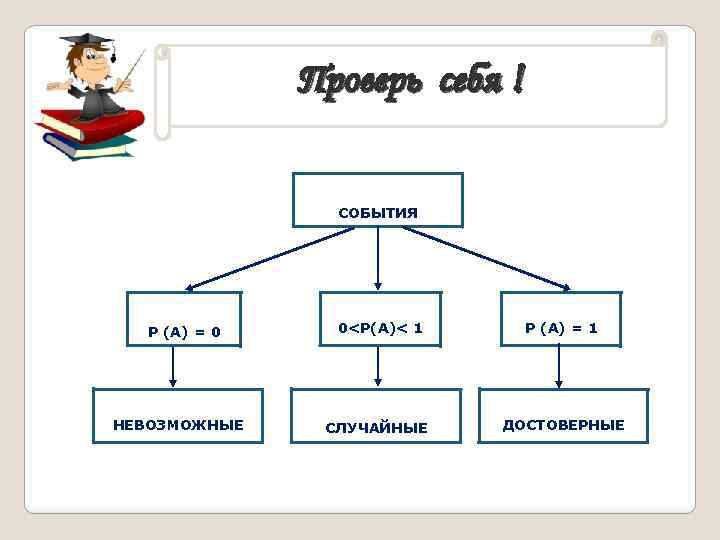 Проверь себя !

СОБЫТИЯ

$P(A) = 0$

$0<P(A)<1$

$P(A) = 1$

НЕВОЗМОЖНЫЕ

СЛУЧАЙНЫЕ

ДОСТОВЕРНЫЕ